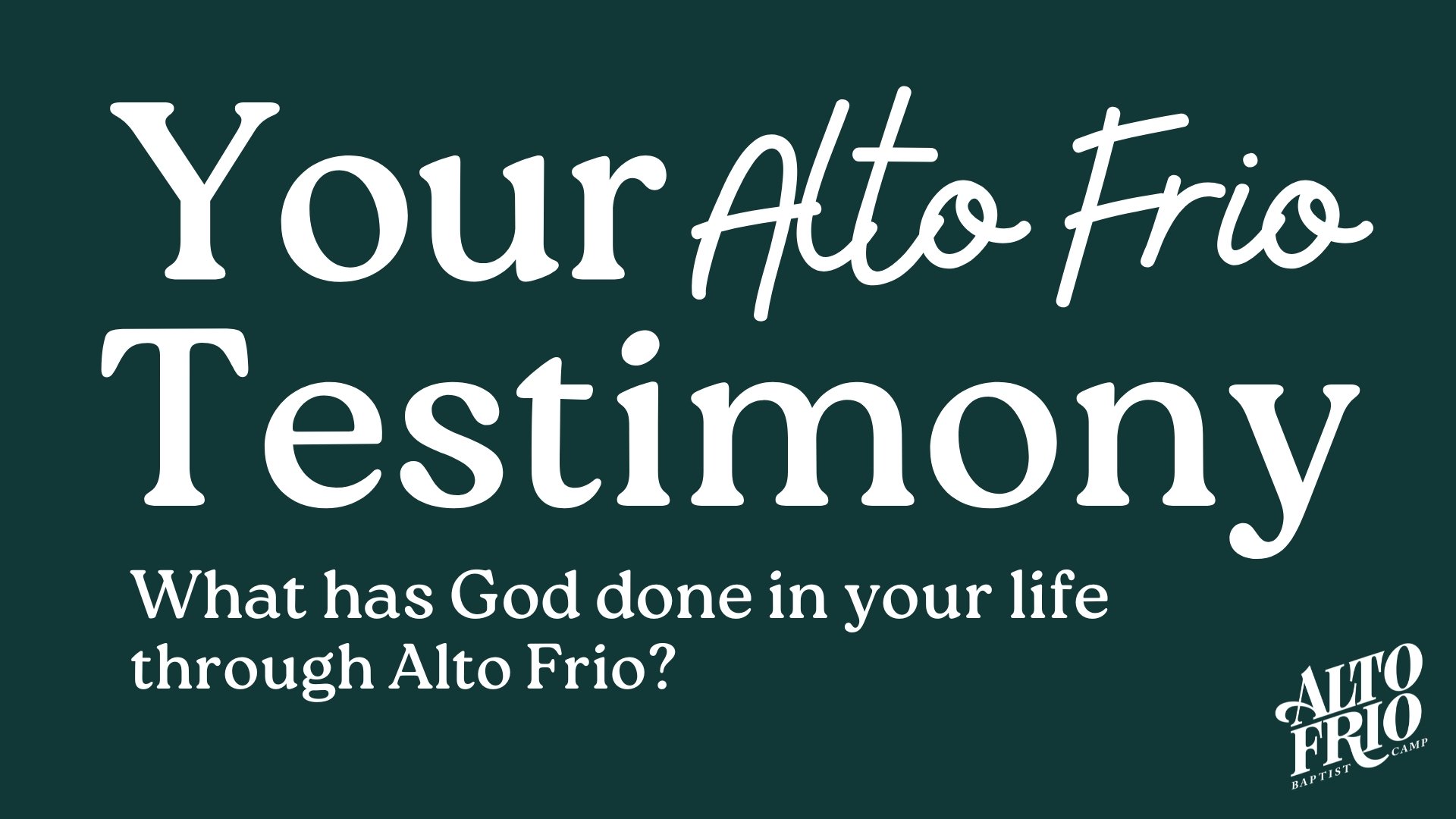 Your Alto Frio Testimony

What has God done in your life through Alto Frio?

ALTO FRIO BAPTIST CAMP